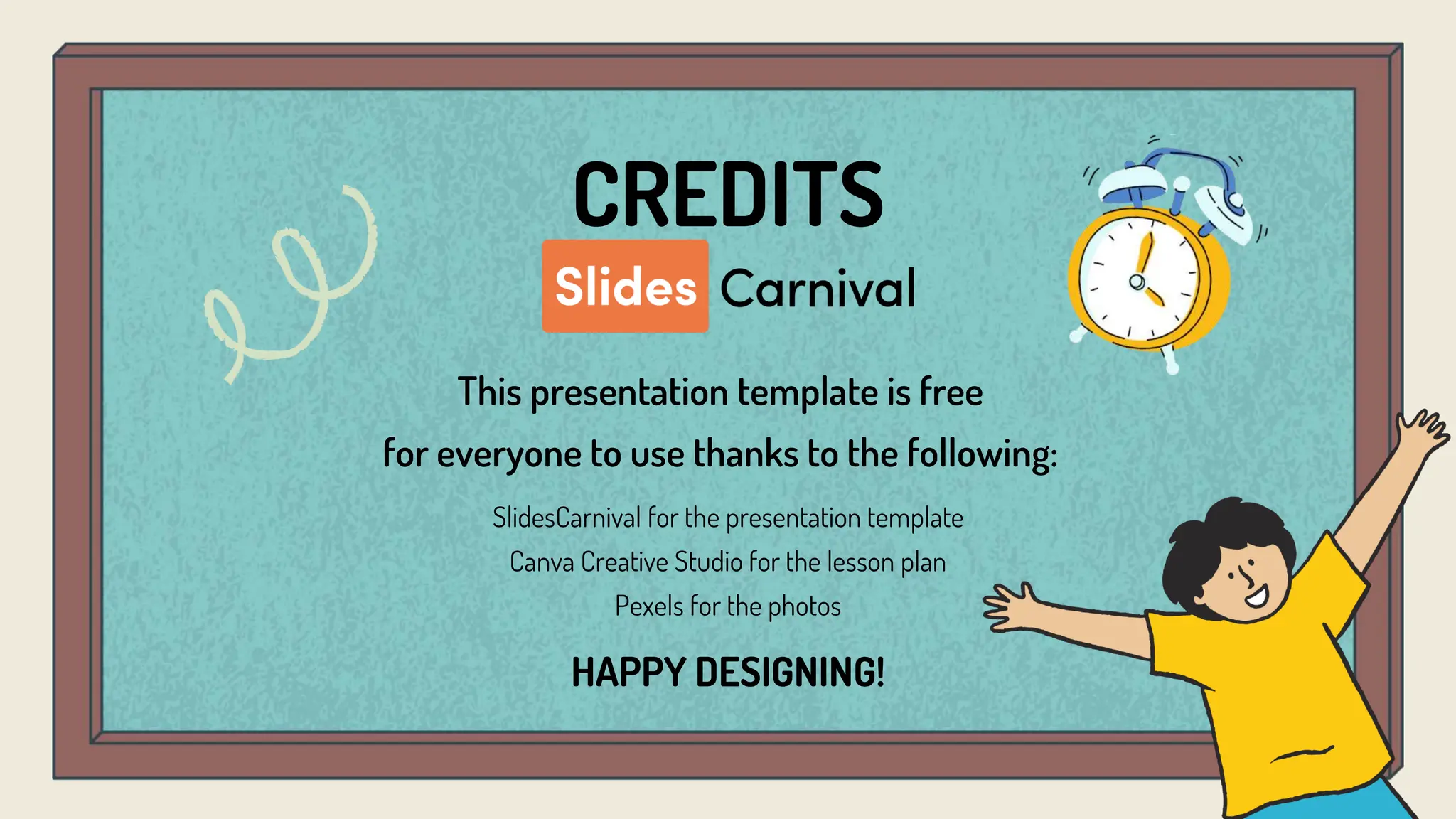 CREDITS

Slides Carnival

This presentation template is free for everyone to use thanks to the following:

SlidesCarnival for the presentation template
Canva Creative Studio for the lesson plan
Pexels for the photos

HAPPY DESIGNING!